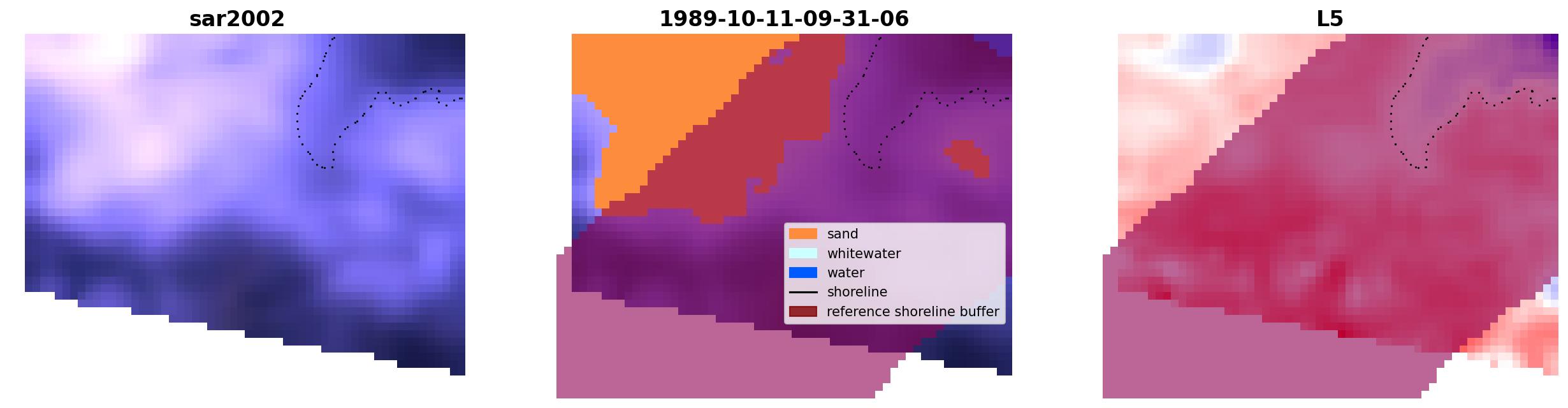 sar2002

1989-10-11-09-31-06

sand
whitewater
water
shoreline
reference shoreline buffer

L5